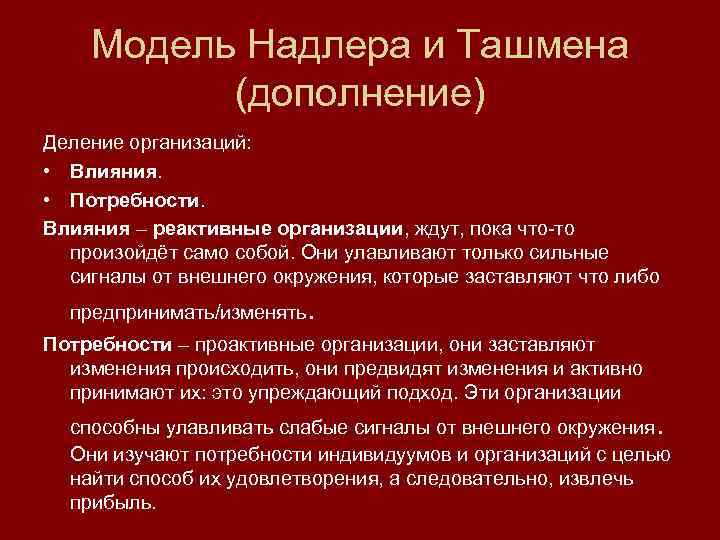 Модель Надлера и Ташмена (дополнение)

Деление организаций:
• Влияния.
• Потребности.

Влияния – реактивные организации, ждут, пока что-то произойдёт само собой. Они улавливают только сильные сигналы от внешнего окружения, которые заставляют что либо предпринимать/изменять.

Потребности – проактивные организации, они заставляют изменения происходить, они предвидят изменения и активно принимают их: это упреждающий подход. Эти организации способны улавливать слабые сигналы от внешнего окружения. Они изучают потребности индивидуумов и организаций с целью найти способ их удовлетворения, а следовательно, извлечь прибыль.